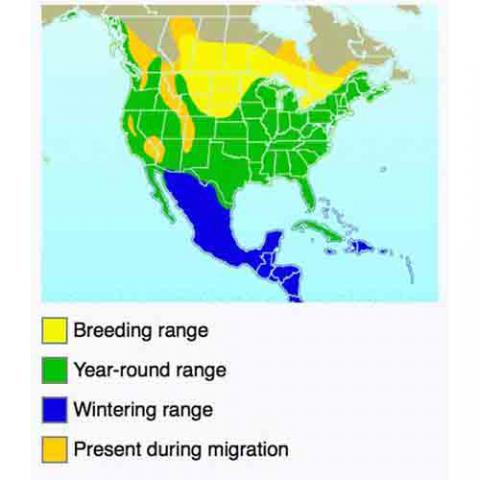 Breeding range

Year-round range

Wintering range

Present during migration